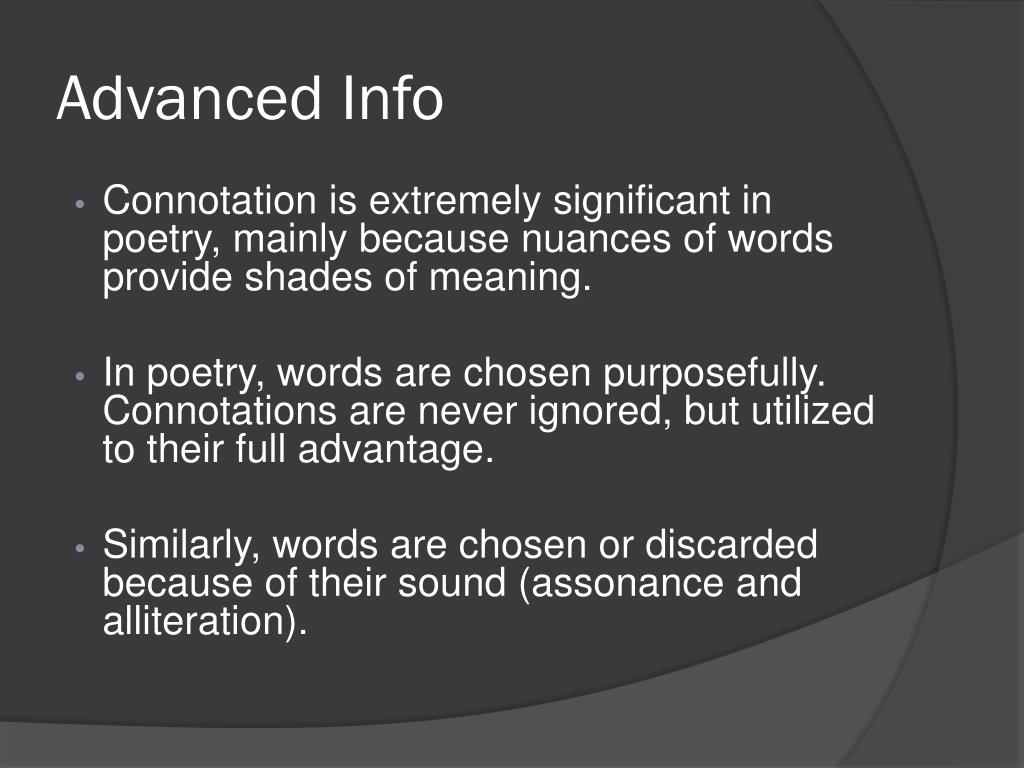 Advanced Info

• Connotation is extremely significant in poetry, mainly because nuances of words provide shades of meaning.

• In poetry, words are chosen purposefully. Connotations are never ignored, but utilized to their full advantage.

• Similarly, words are chosen or discarded because of their sound (assonance and alliteration).